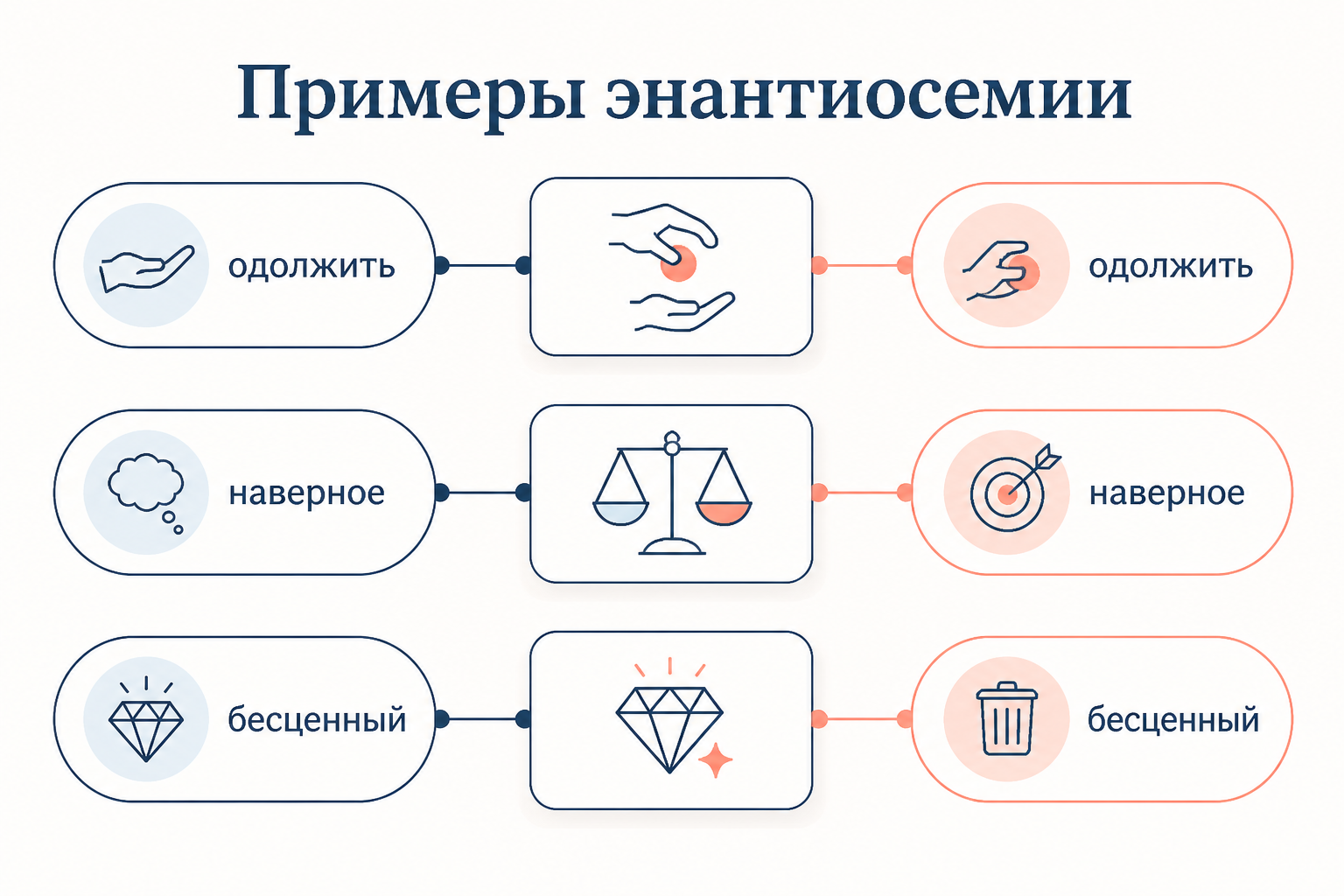 Примеры энантиосемии

одолжить

одолжить

наверное

наверное

бесценный

бесценный